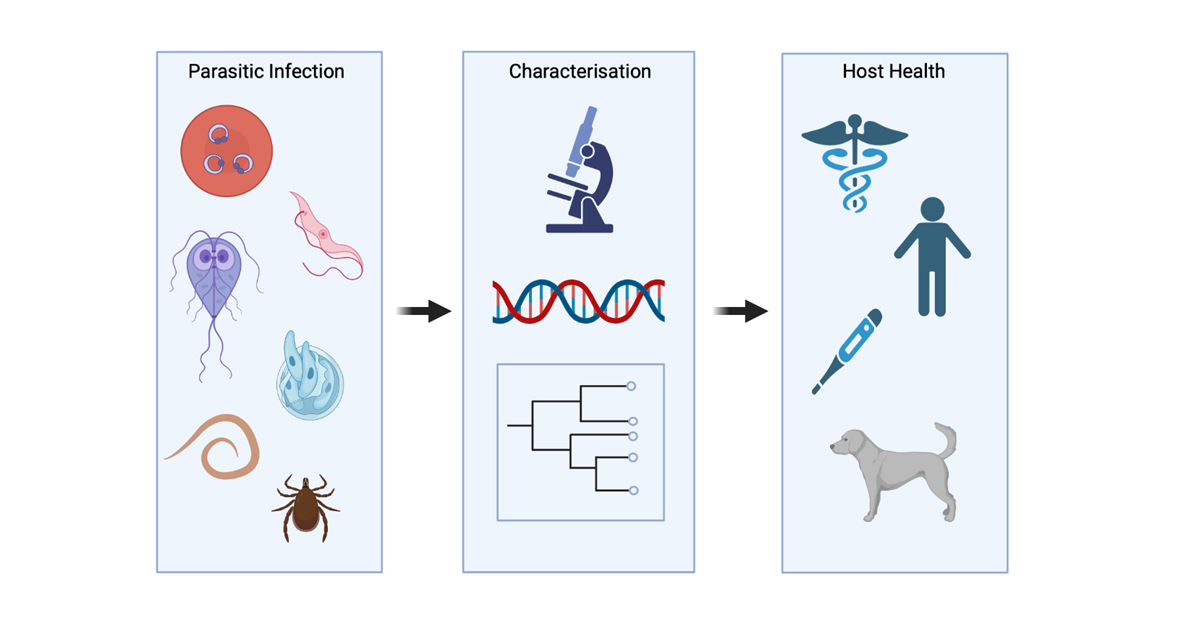 Parasitic Infection

Characterisation

Host Health